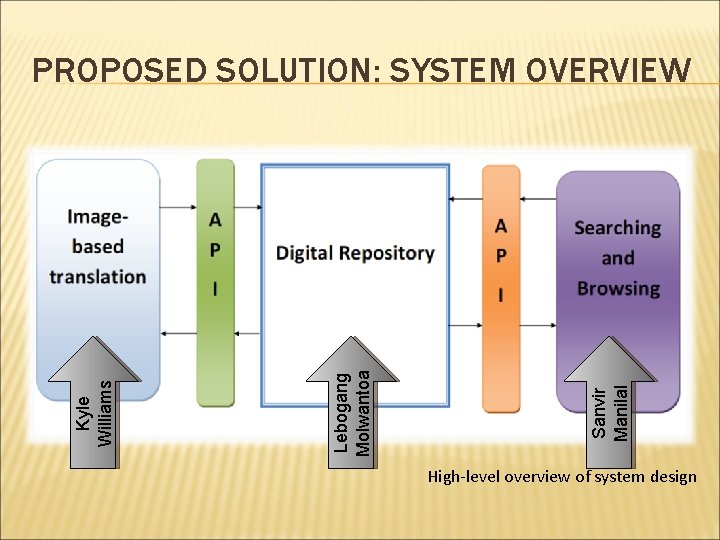 PROPOSED SOLUTION: SYSTEM OVERVIEW

Image-based translation

A P I

Digital Repository

A P I

Searching and Browsing

Kyle Williams

Lebogang Molwantoa

Sanvir Manilal

High-level overview of system design